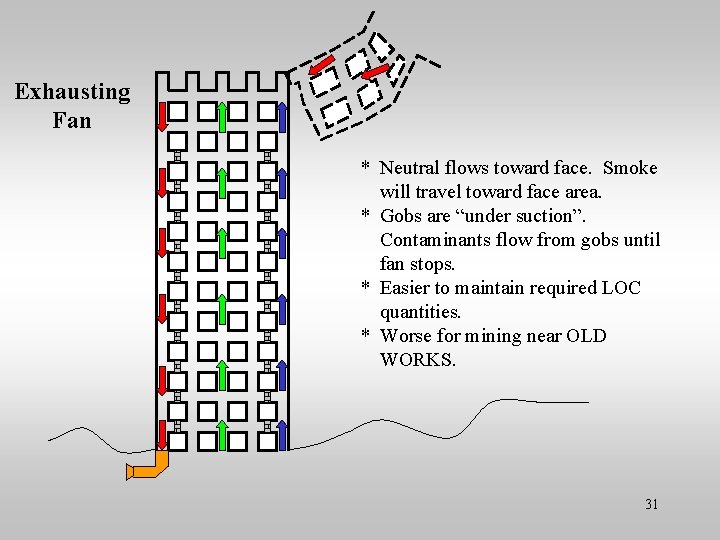 Exhausting Fan

* Neutral flows toward face. Smoke will travel toward face area.
* Gobs are “under suction”. Contaminants flow from gobs until fan stops.
* Easier to maintain required LOC quantities.
* Worse for mining near OLD WORKS.

31